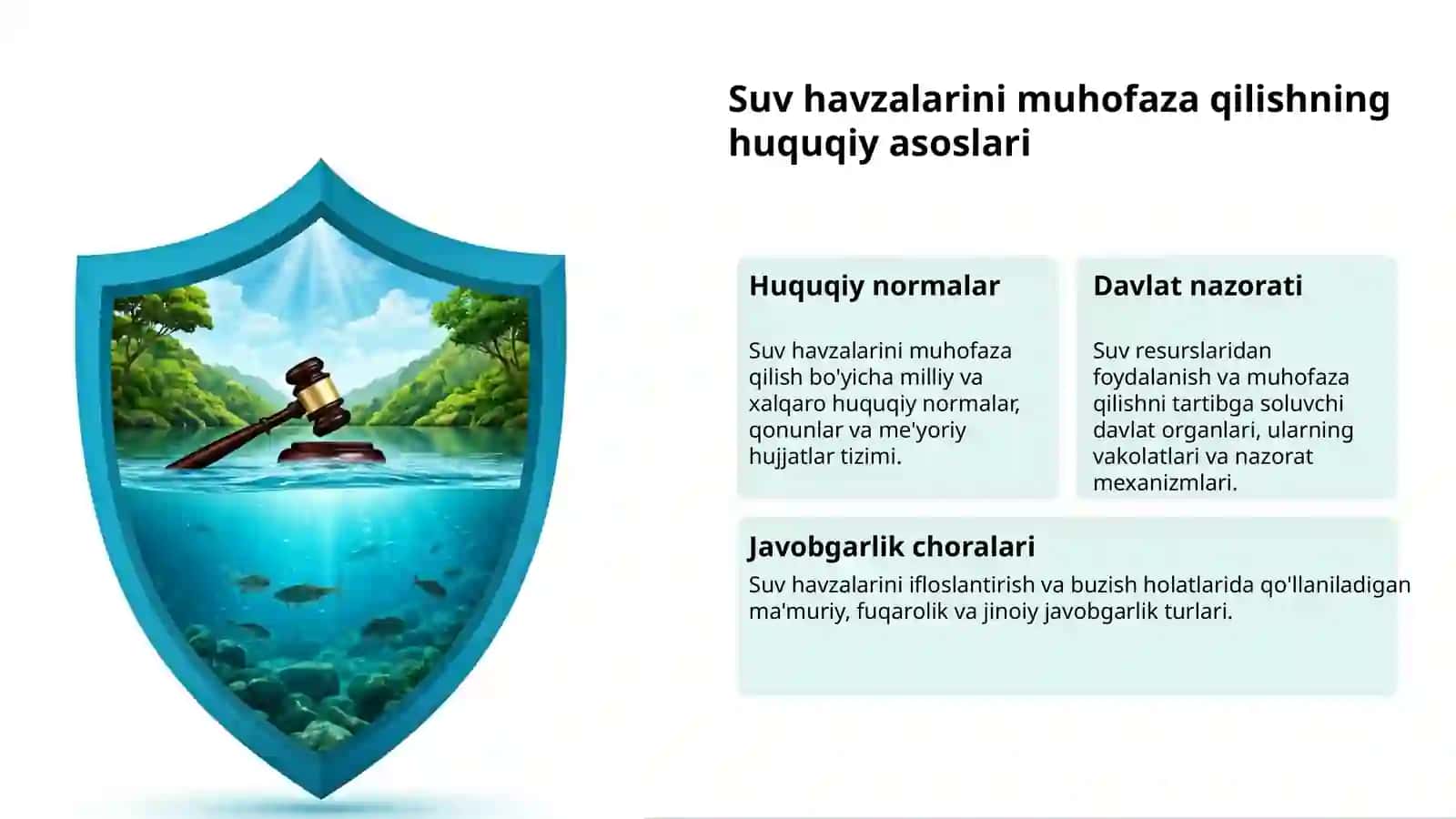 Suv havzalarini muhofaza qilishning huquqiy asoslari

Huquqiy normalar

Suv havzalarini muhofaza qilish bo'yicha milliy va xalqaro huquqiy normalar, qonunlar va me'yoriy hujjatlar tizimi.

Davlat nazorati

Suv resurslaridan foydalanish va muhofaza qilishni tartibga soluvchi davlat organlari, ularning vakolatlari va nazorat mexanizmlari.

Javobgarlik choralari

Suv havzalarini ifloslantirish va buzish holatlarida qo'llaniladigan ma'muriy, fuqarolik va jinoiy javobgarlik turlari.